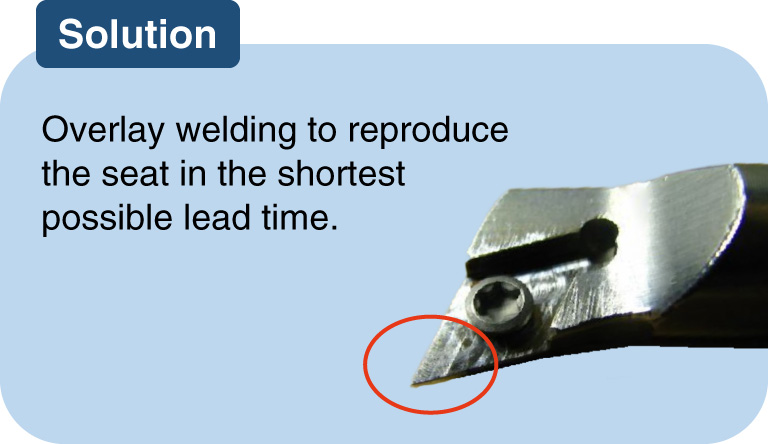 Solution

Overlay welding to reproduce the seat in the shortest possible lead time.